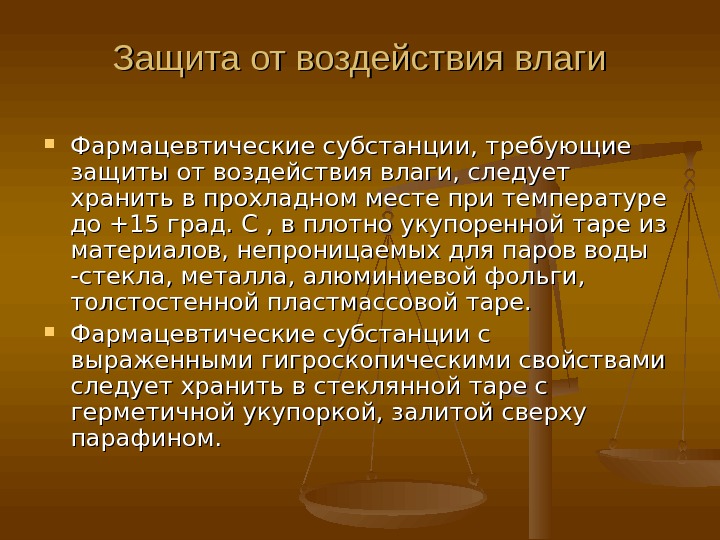 Защита от воздействия влаги

Фармацевтические субстанции, требующие защиты от воздействия влаги, следует хранить в прохладном месте при температуре до +15 град. С , в плотно укупоренной таре из материалов, непроницаемых для паров воды -стекла, металла, алюминиевой фольги, толстостенной пластмассовой таре.

Фармацевтические субстанции с выраженными гигроскопическими свойствами следует хранить в стеклянной таре с герметичной укупоркой, залитой сверху парафином.